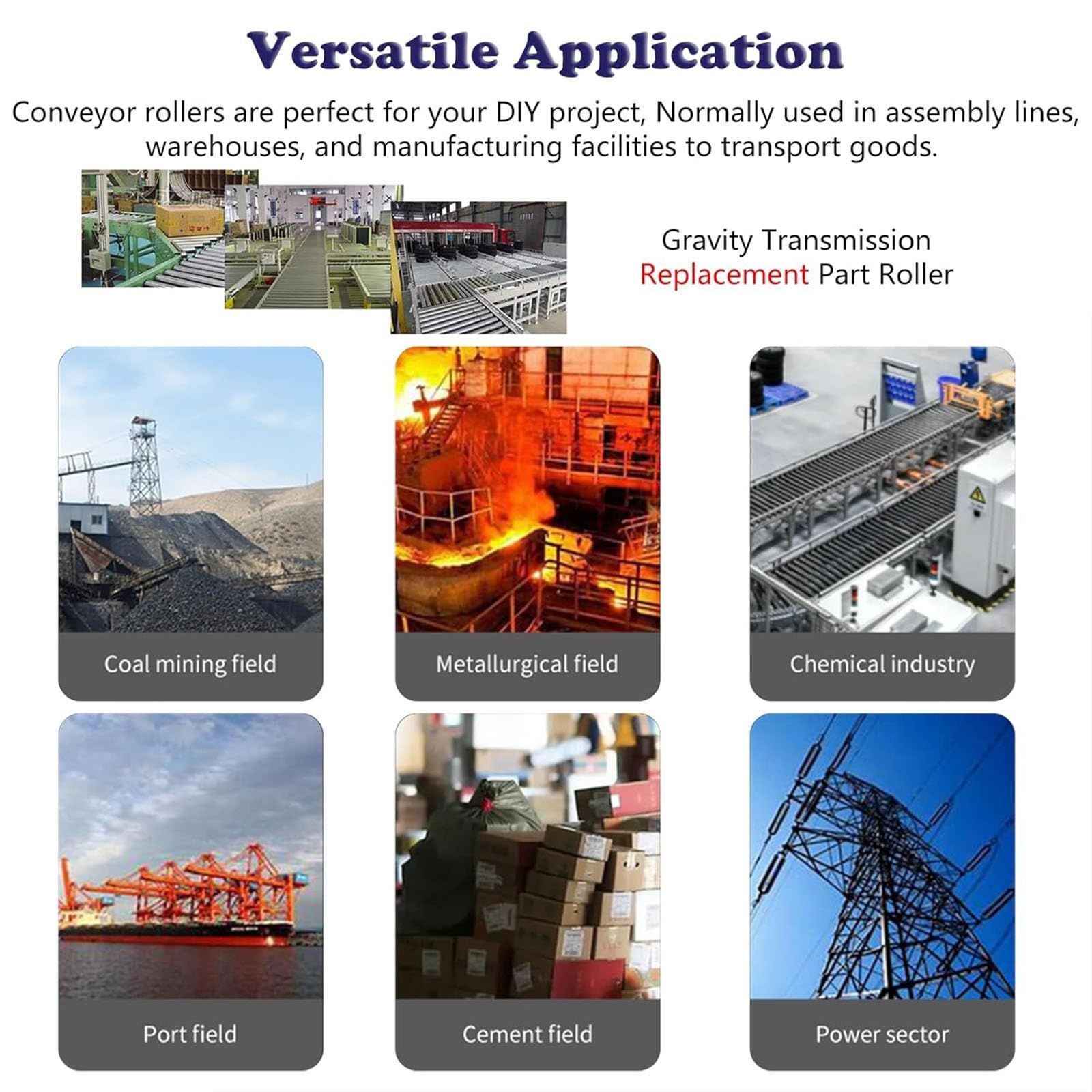 Versatile Application

Conveyor rollers are perfect for your DIY project, Normally used in assembly lines, warehouses, and manufacturing facilities to transport goods.

Gravity Transmission
Replacement Part Roller

Coal mining field

Metallurgical field

Chemical industry

Port field

Cement field

Power sector